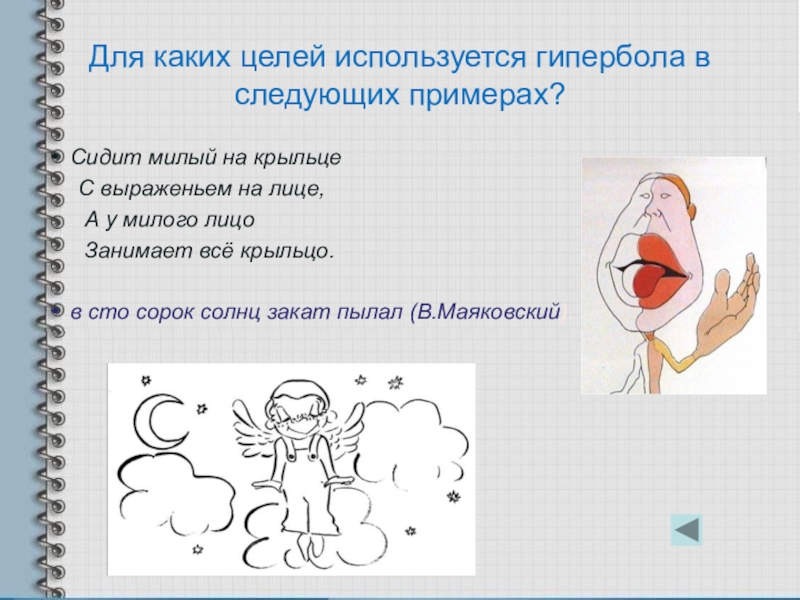 Для каких целей используется гипербола в следующих примерах?

• Сидит милый на крыльце
С выраженьем на лице,
А у милого лицо
Занимает всё крыльцо.

• в сто сорок солнц закат пылал (В.Маяковский